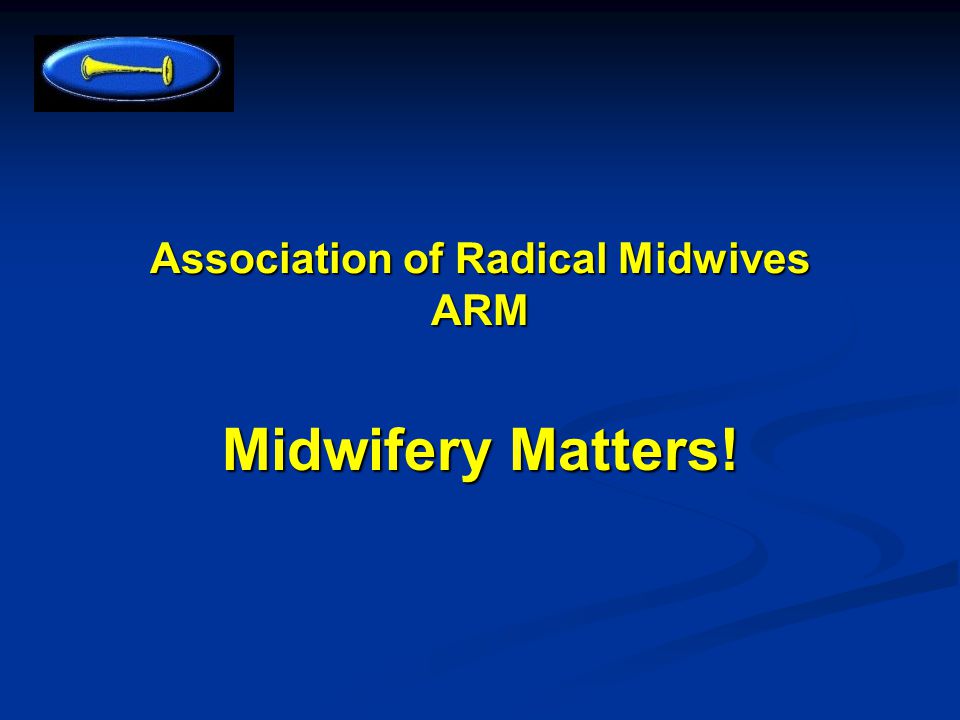 Association of Radical Midwives
ARM

Midwifery Matters!